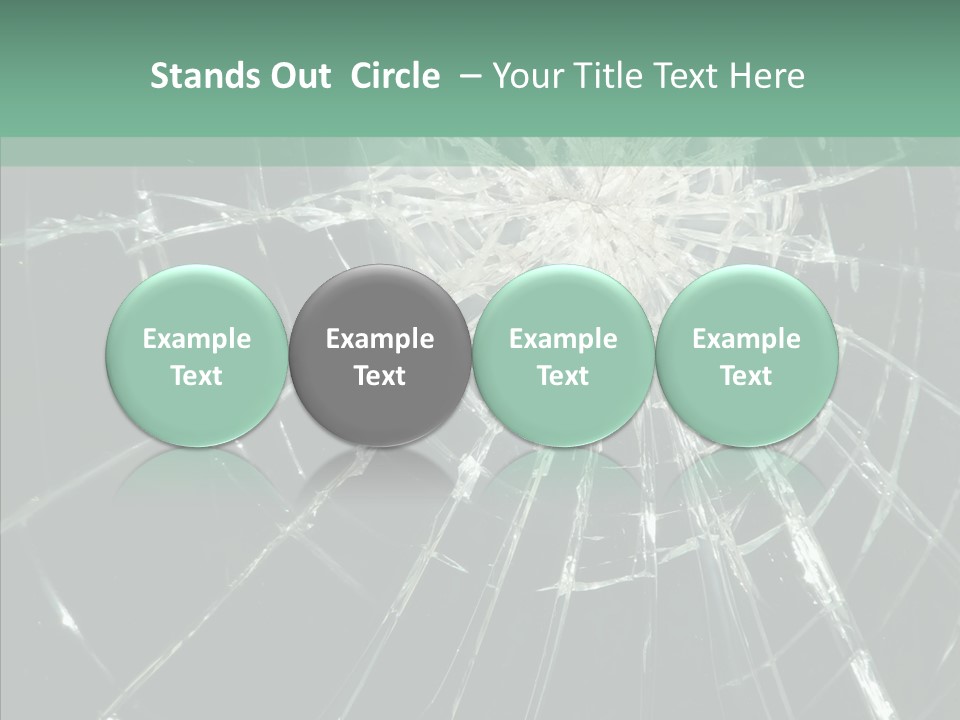 Stands Out Circle – Your Title Text Here

Example Text

Example Text

Example Text

Example Text